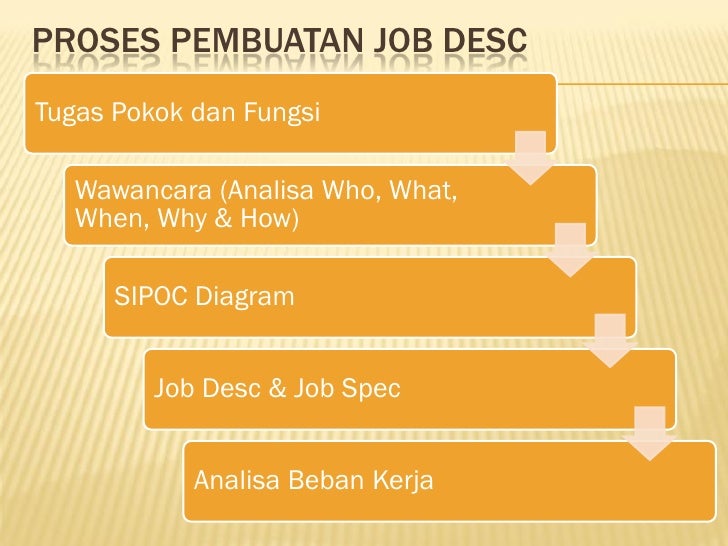 PROSES PEMBUATAN JOB DESC

Tugas Pokok dan Fungsi

Wawancara (Analisa Who, What, When, Why & How)

SIPOC Diagram

Job Desc & Job Spec

Analisa Beban Kerja